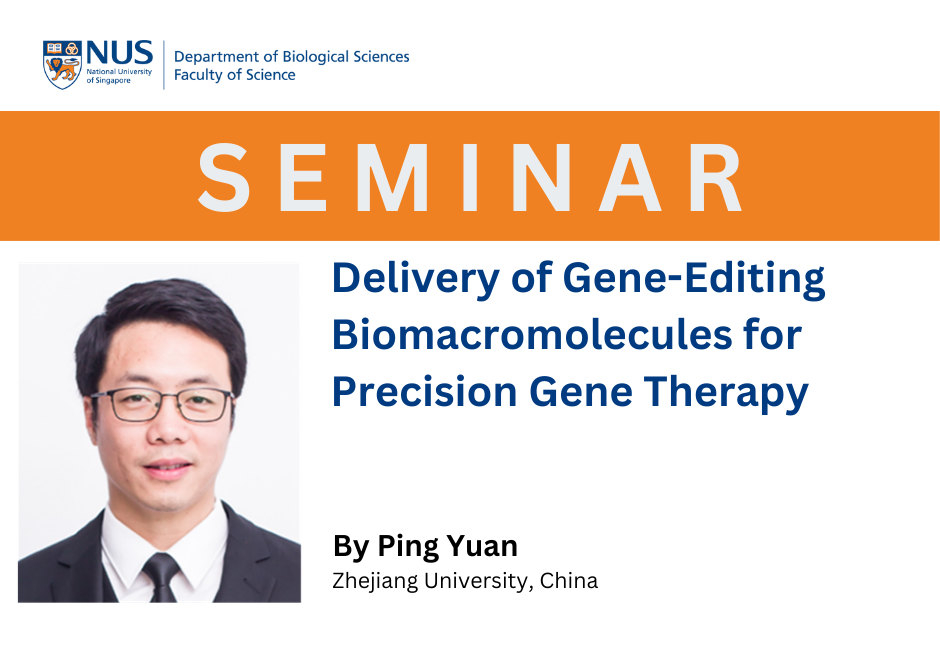 NUS National University of Singapore

Department of Biological Sciences
Faculty of Science

SEMINAR

Delivery of Gene-Editing Biomacromolecules for Precision Gene Therapy

By Ping Yuan
Zhejiang University, China